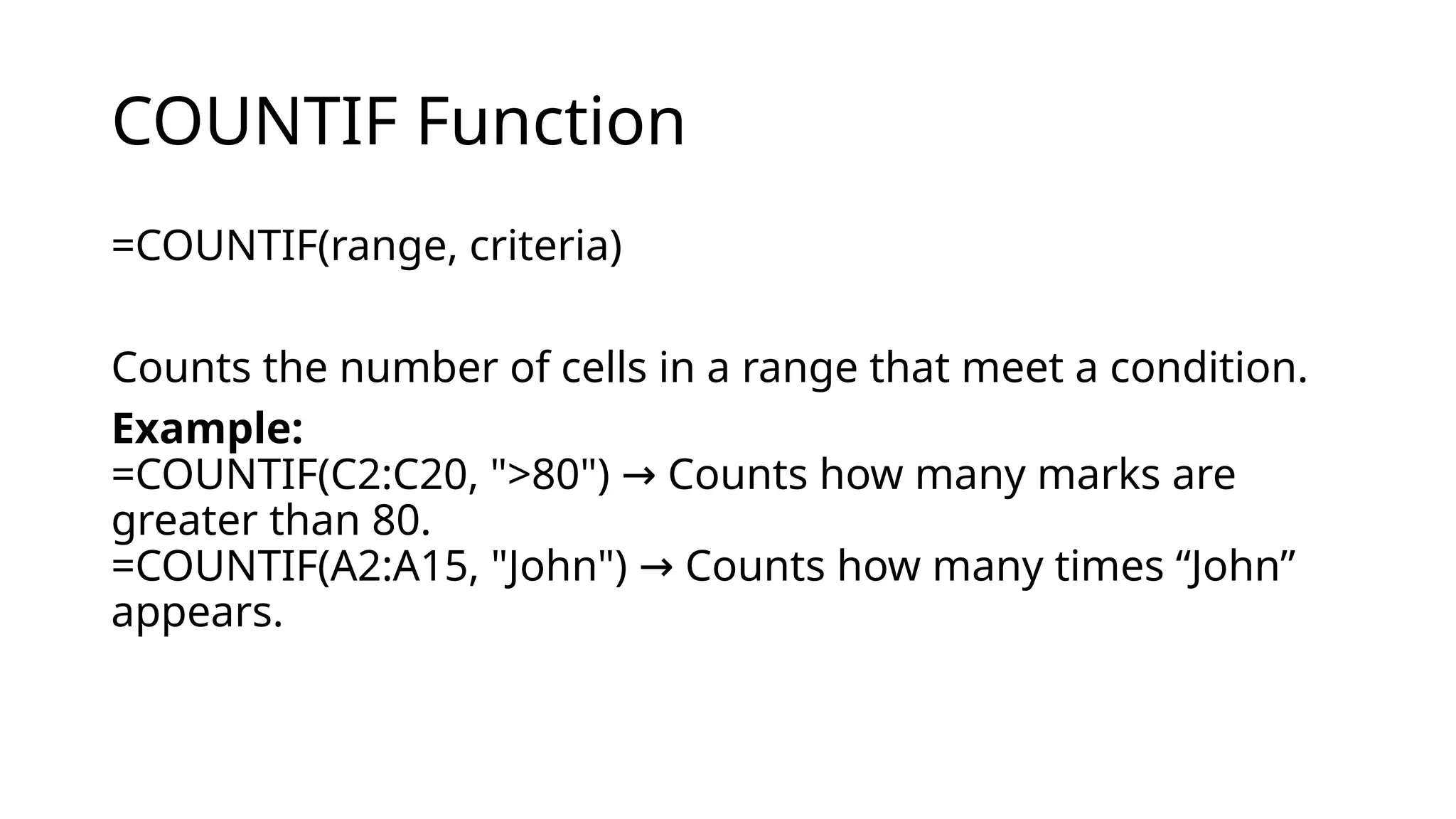 COUNTIF Function

=COUNTIF(range, criteria)

Counts the number of cells in a range that meet a condition.

Example:
=COUNTIF(C2:C20, ">80") → Counts how many marks are greater than 80.
=COUNTIF(A2:A15, "John") → Counts how many times “John” appears.